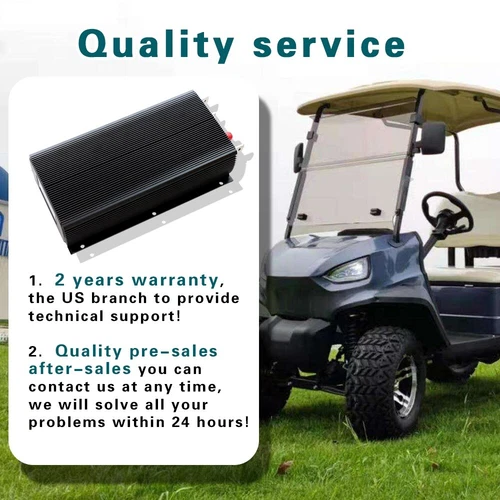 Quality service

1. 2 years warranty, the US branch to provide technical support!

2. Quality pre-sales after-sales you can contact us at any time, we will solve all your problems within 24 hours!